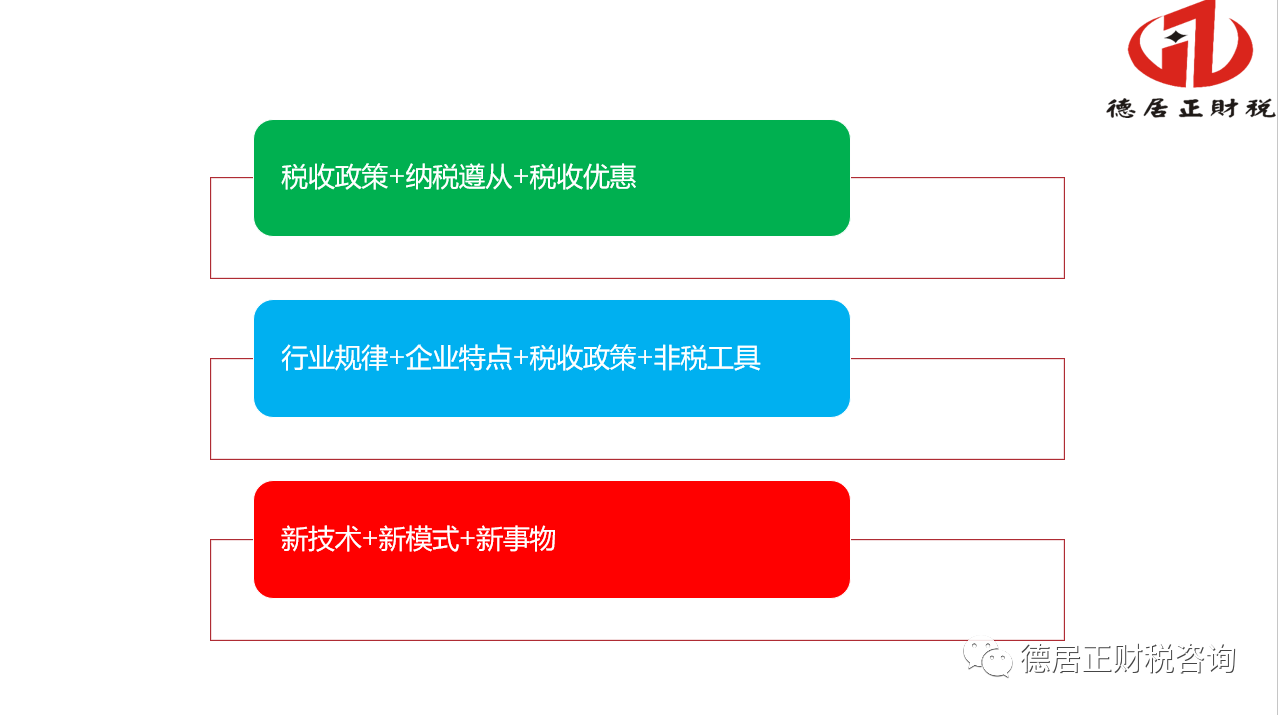 德居正财税

税收政策+纳税遵从+税收优惠

行业规律+企业特点+税收政策+非税工具

新技术+新模式+新事物

德居正财税咨询